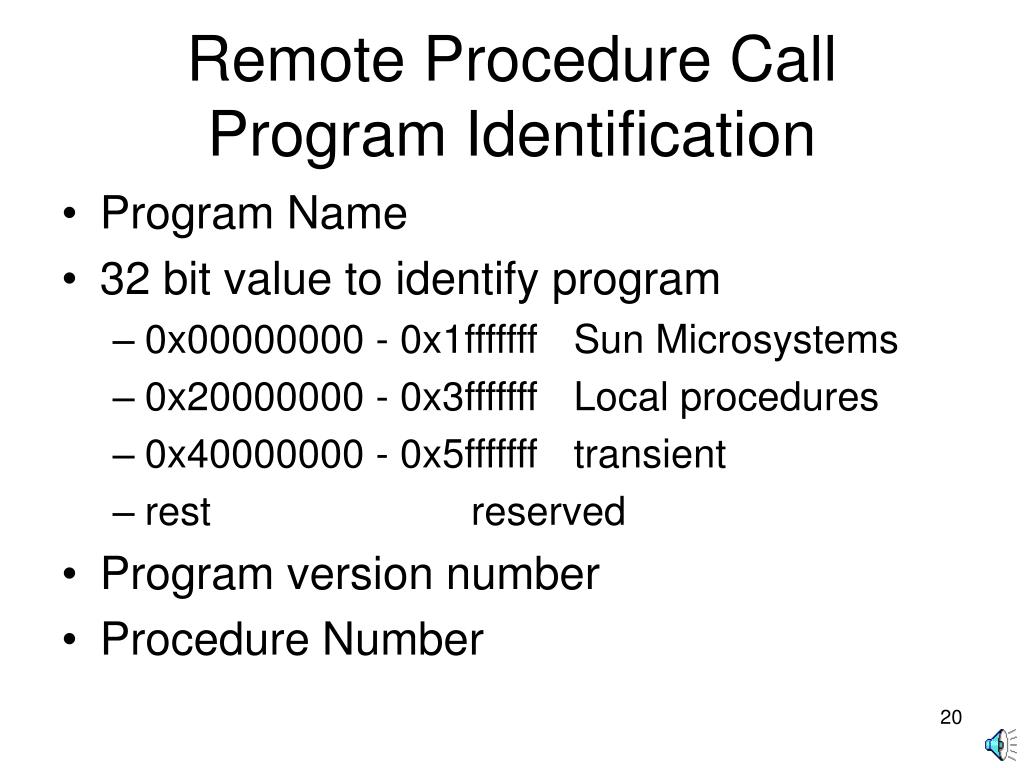 Remote Procedure Call
Program Identification

• Program Name
• 32 bit value to identify program
– 0x00000000 - 0x1fffffff Sun Microsystems
– 0x20000000 - 0x3fffffff Local procedures
– 0x40000000 - 0x5fffffff transient
– rest reserved
• Program version number
• Procedure Number

20